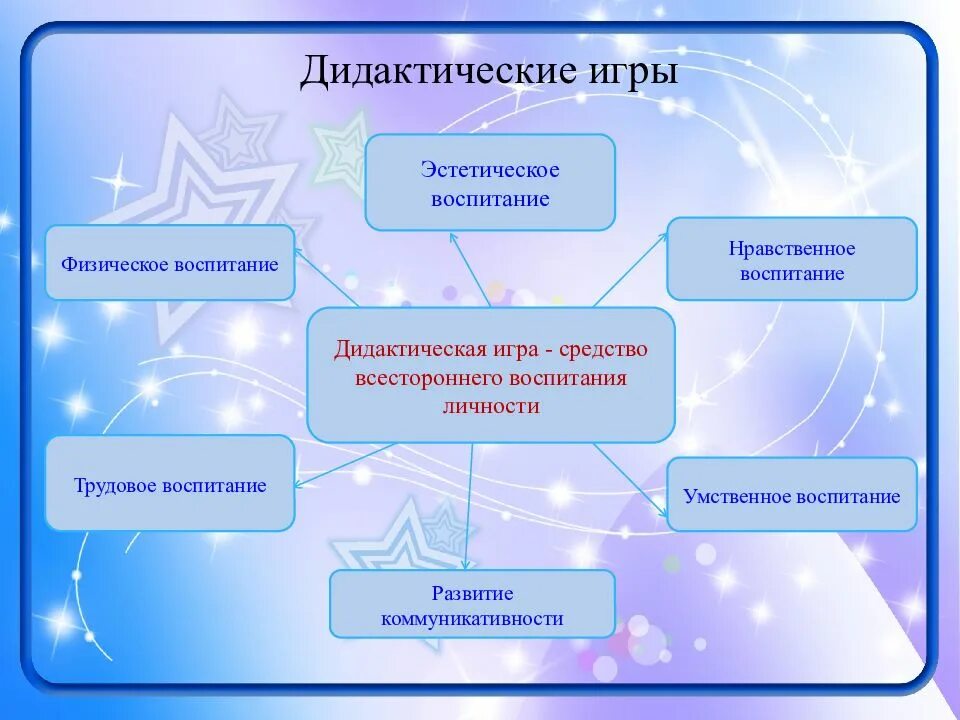 Дидактические игры

Эстетическое воспитание

Физическое воспитание

Нравственное воспитание

Дидактическая игра - средство всестороннего воспитания личности

Трудовое воспитание

Умственное воспитание

Развитие коммуникативности